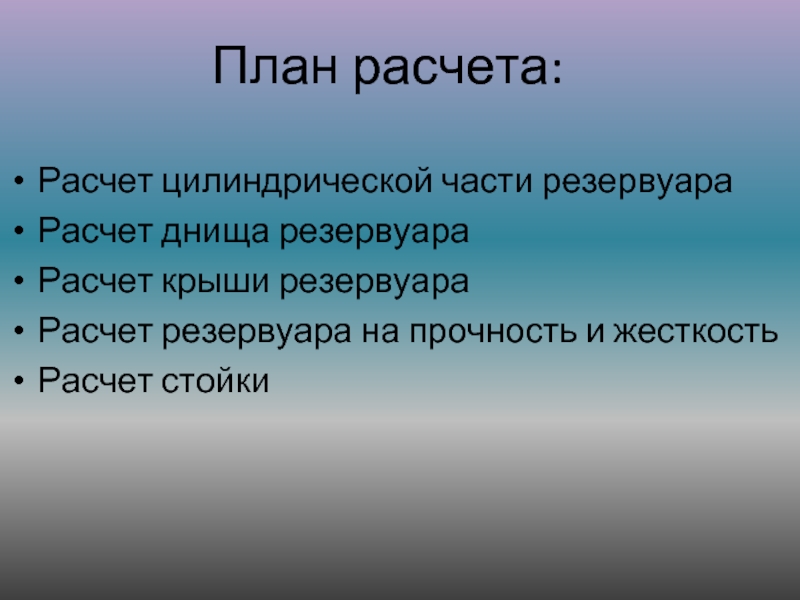 План расчета:

• Расчет цилиндрической части резервуара
• Расчет днища резервуара
• Расчет крыши резервуара
• Расчет резервуара на прочность и жесткость
• Расчет стойки